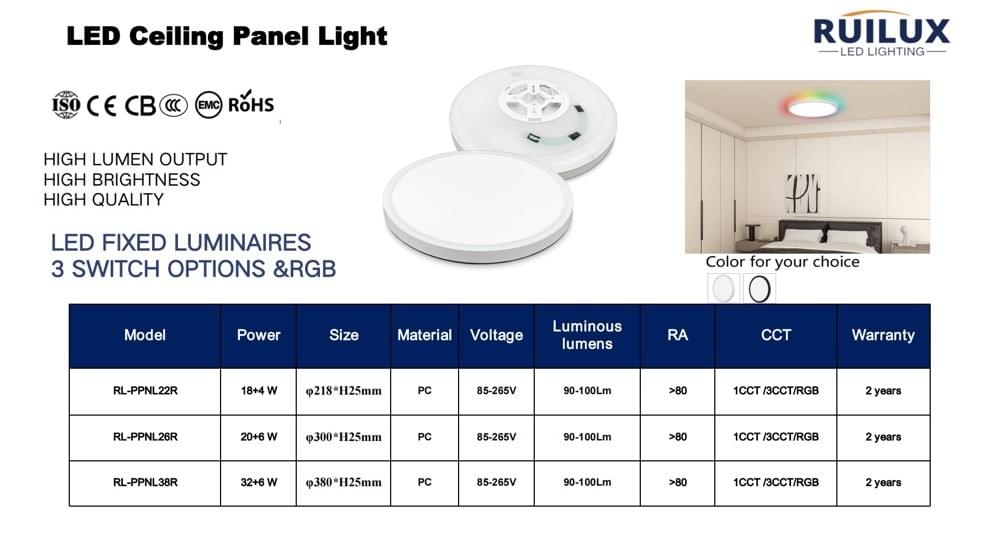 LED Ceiling Panel Light

RUILUX
LED LIGHTING

ISO CE CB CCC EMC RoHS

HIGH LUMEN OUTPUT
HIGH BRIGHTNESS
HIGH QUALITY

LED FIXED LUMINAIRES
3 SWITCH OPTIONS &RGB

Color for your choice

| Model | Power | Size | Material | Voltage | Luminous lumens | RA | CCT | Warranty |
|---|---|---|---|---|---|---|---|---|
| RL-PPNL22R | 18+4 W | φ218*H25mm | PC | 85-265V | 90-100Lm | >80 | 1CCT /3CCT/RGB | 2 years |
| RL-PPNL26R | 20+6 W | φ300*H25mm | PC | 85-265V | 90-100Lm | >80 | 1CCT /3CCT/RGB | 2 years |
| RL-PPNL38R | 32+6 W | φ380*H25mm | PC | 85-265V | 90-100Lm | >80 | 1CCT /3CCT/RGB | 2 years |